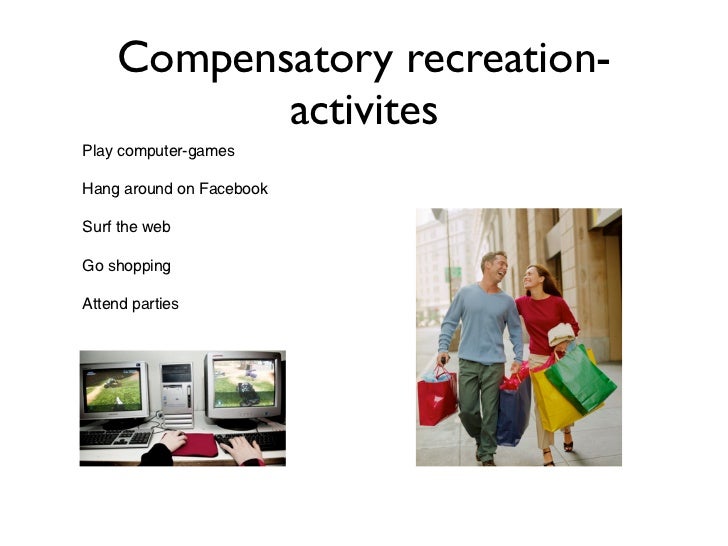 Compensatory recreation-activites

Play computer-games

Hang around on Facebook

Surf the web

Go shopping

Attend parties